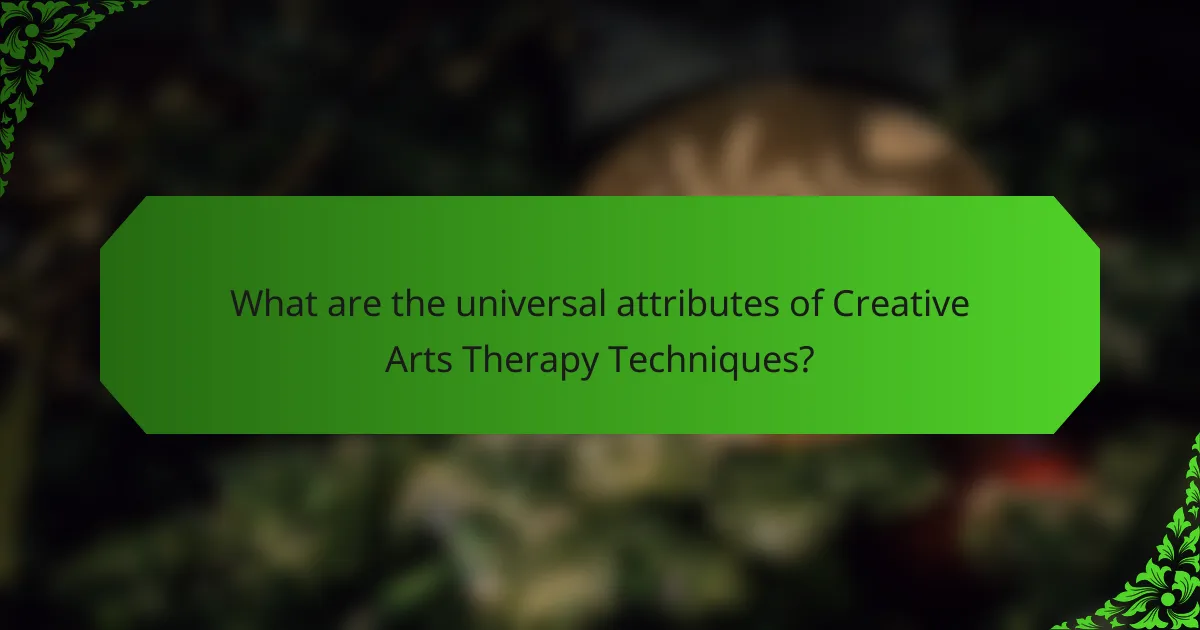 What are the universal attributes of Creative Arts Therapy Techniques?